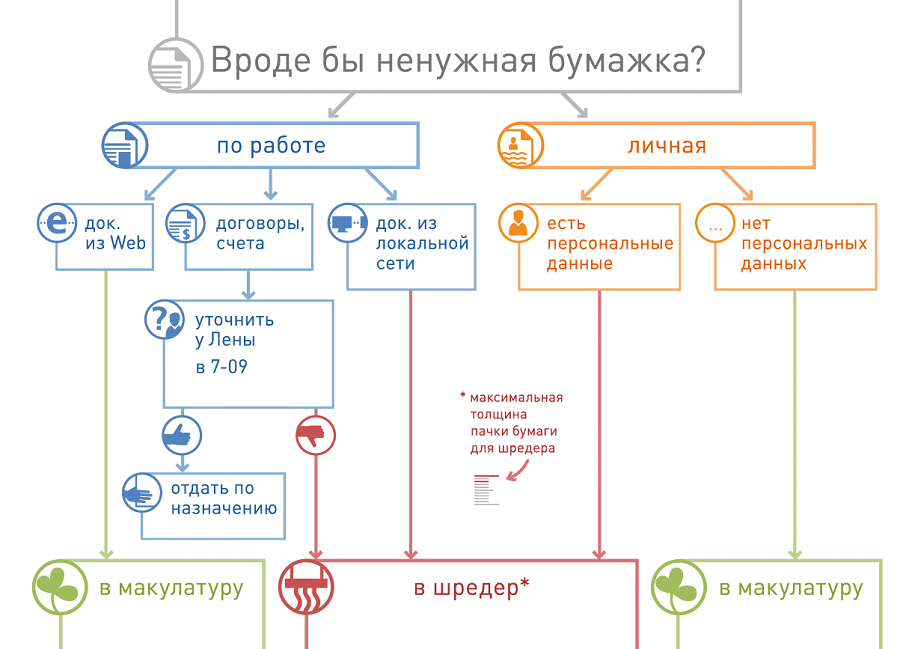 Вроде бы ненужная бумажка?

по работе

личная

док. из Web

договоры, счета

док. из локальной сети

есть персональные данные

нет персональных данных

уточнить у Лены в 7-09

* максимальная толщина пачки бумаги для шредера

отдать по назначению

в макулатуру

в шредер*

в макулатуру